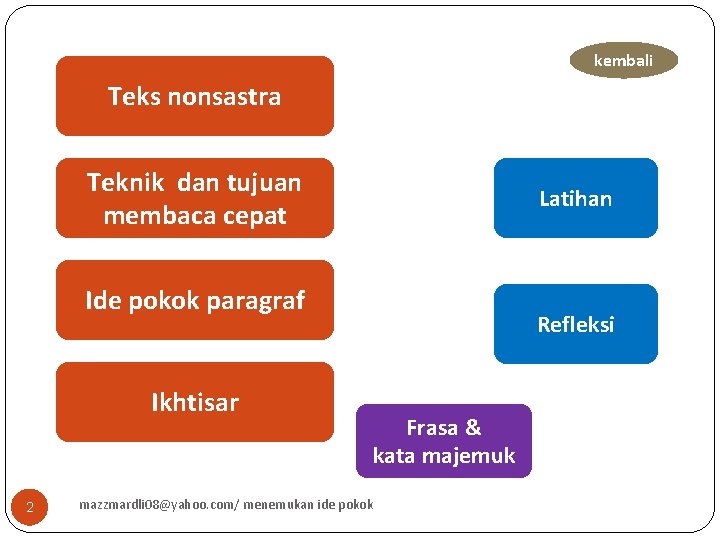 kembali

Teks nonsastra

Teknik dan tujuan membaca cepat

Ide pokok paragraf

Ikhtisar

Latihan

Refleksi

Frasa & kata majemuk

2

mazzmardli08@yahoo.com/ menemukan ide pokok